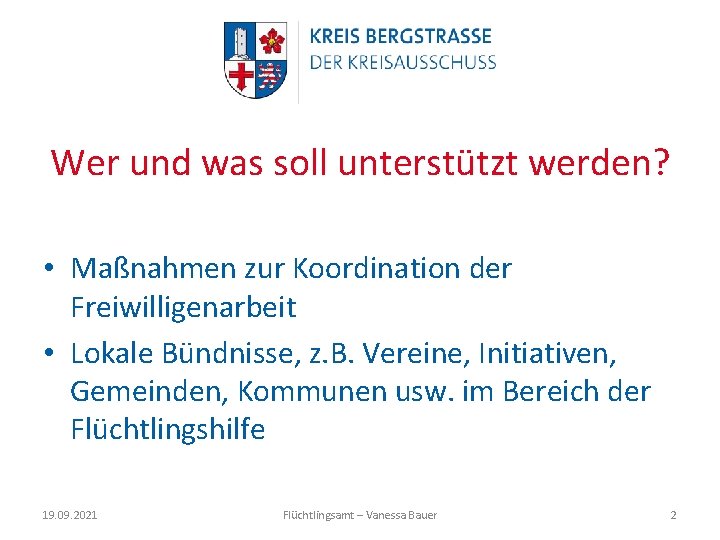 KREIS BERGSTRASSE
DER KREISAUSSCHUSS

Wer und was soll unterstützt werden?

• Maßnahmen zur Koordination der Freiwilligenarbeit
• Lokale Bündnisse, z.B. Vereine, Initiativen, Gemeinden, Kommunen usw. im Bereich der Flüchtlingshilfe

19.09.2021 Flüchtlingsamt – Vanessa Bauer 2